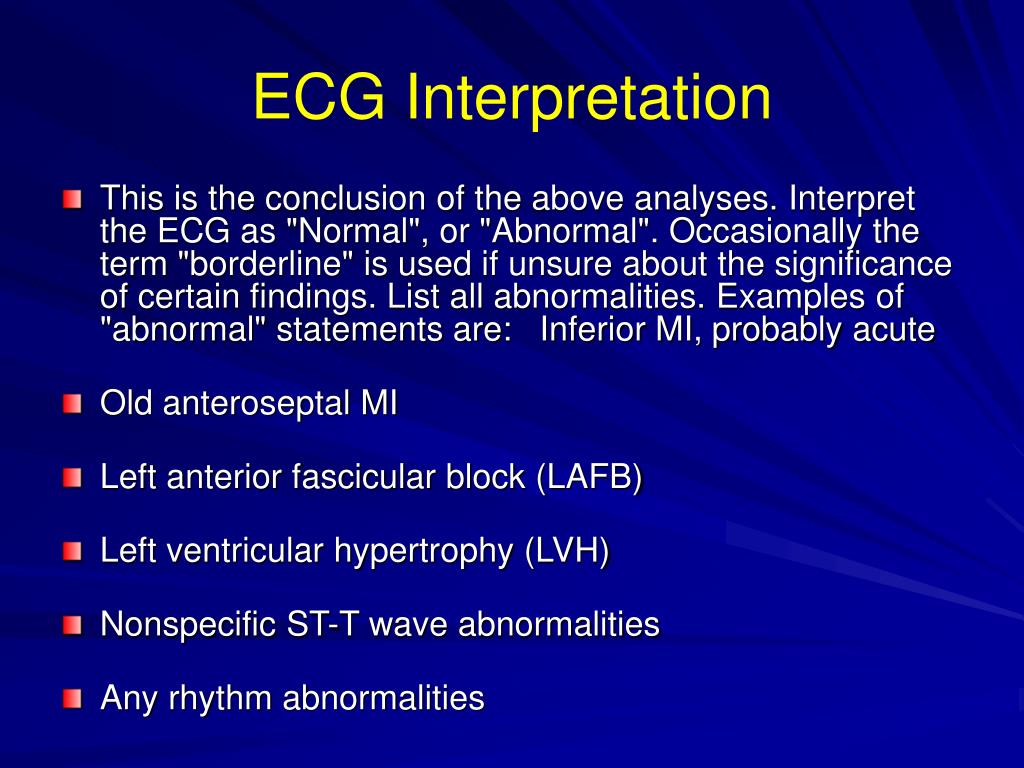 ECG Interpretation

This is the conclusion of the above analyses. Interpret the ECG as "Normal", or "Abnormal". Occasionally the term "borderline" is used if unsure about the significance of certain findings. List all abnormalities. Examples of "abnormal" statements are: Inferior MI, probably acute

Old anteroseptal MI

Left anterior fascicular block (LAFB)

Left ventricular hypertrophy (LVH)

Nonspecific ST-T wave abnormalities

Any rhythm abnormalities